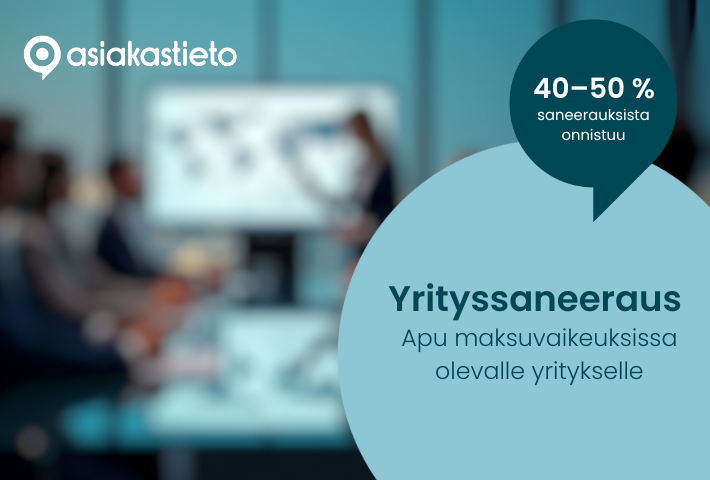 asiakastieto

40–50 %
saneerauksista onnistuu

Yrityssaneeraus
Apu maksuvaikeuksissa olevalle yritykselle